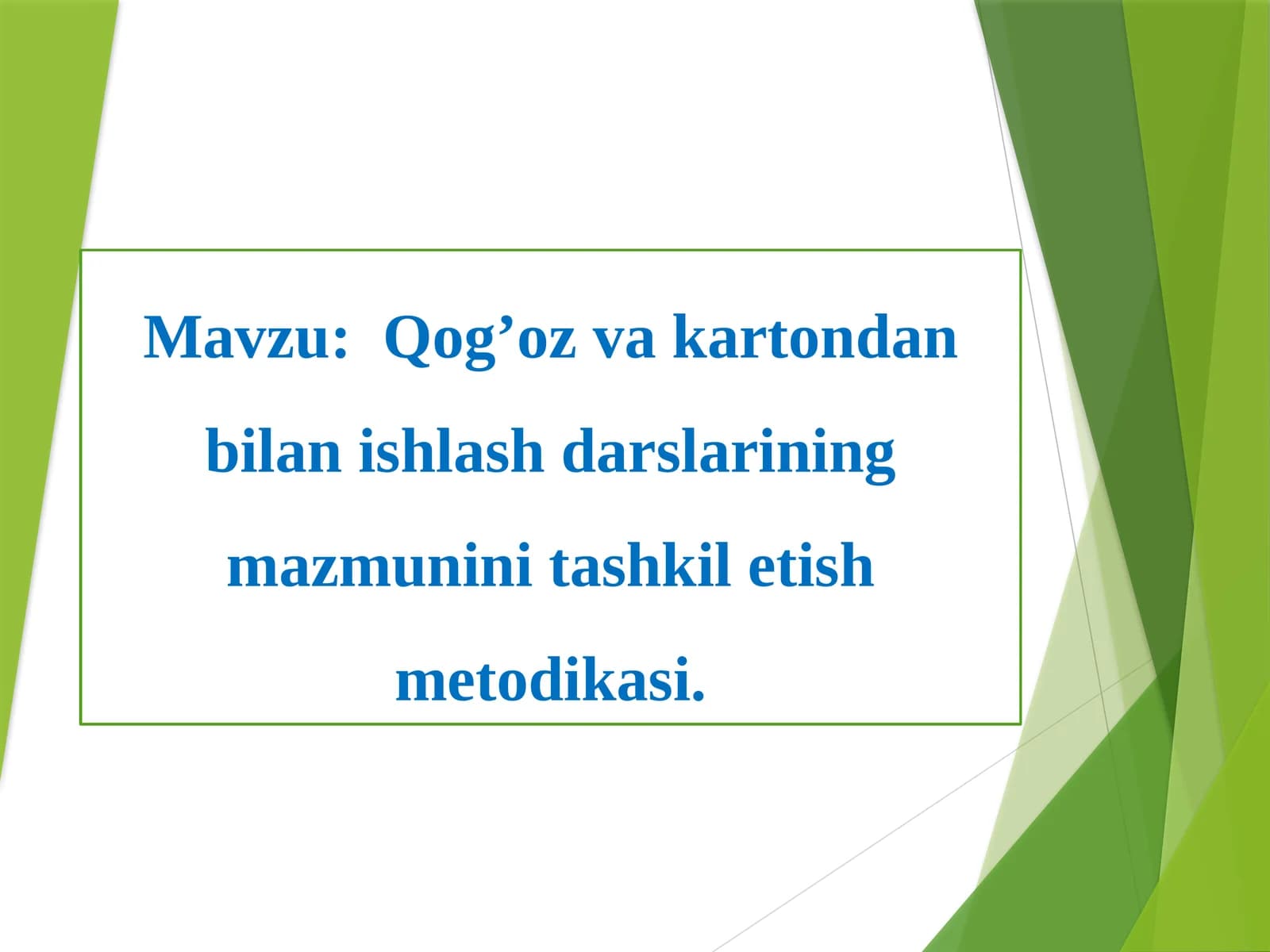 Mavzu: Qog’oz va kartondan bilan ishlash darslarining mazmunini tashkil etish metodikasi.